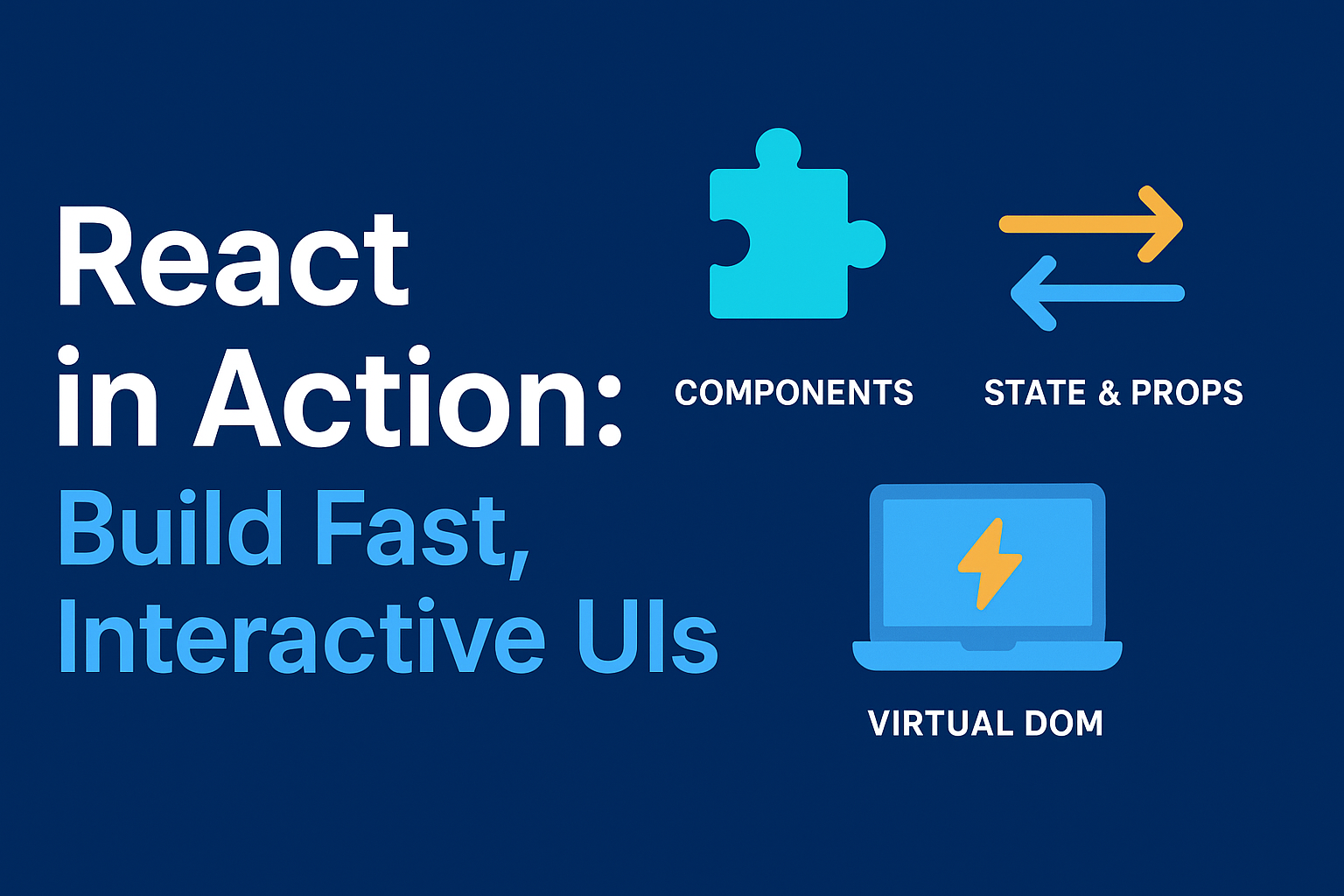 React in Action:
Build Fast, Interactive UIs

COMPONENTS

STATE & PROPS

VIRTUAL DOM